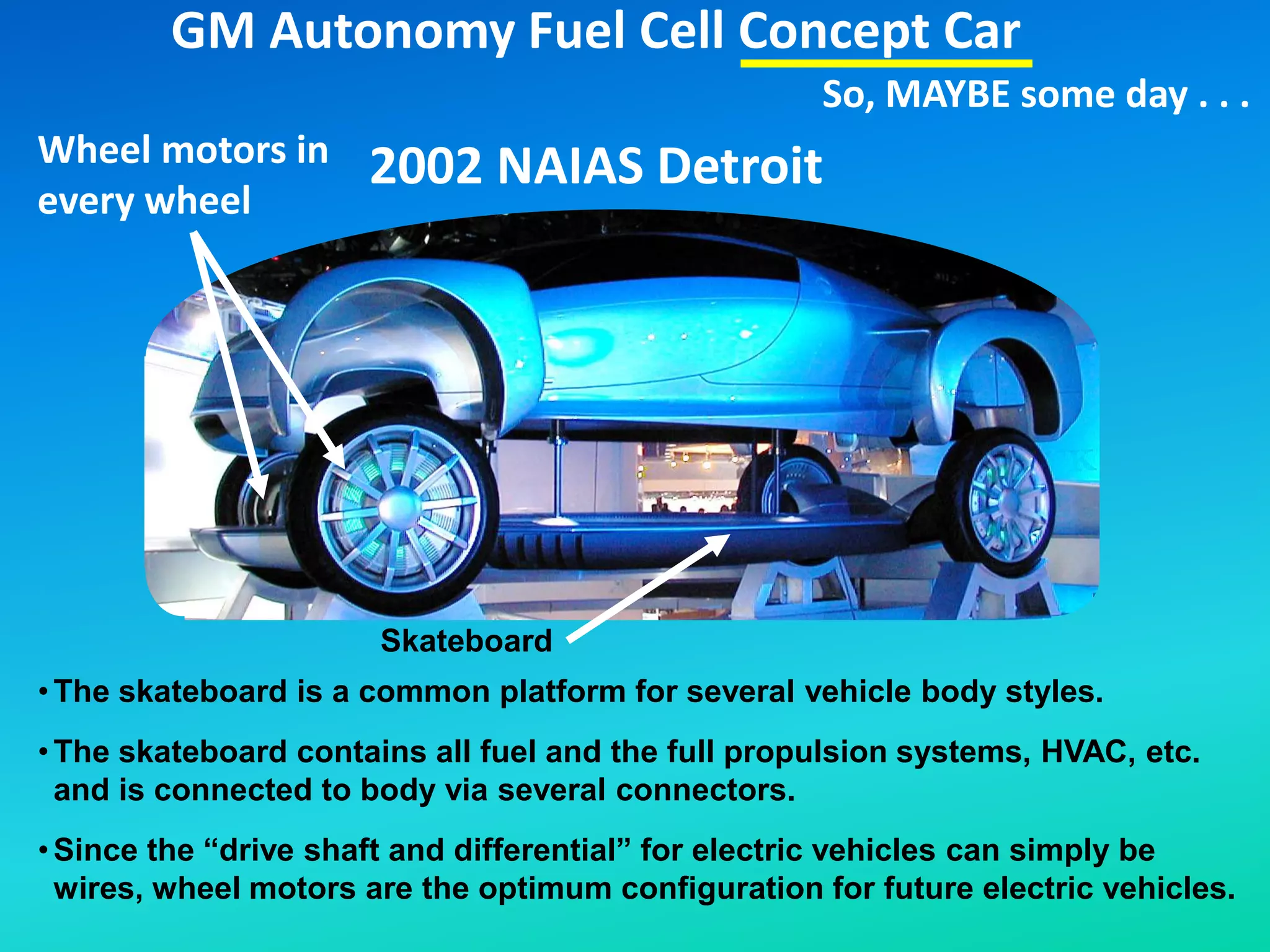 GM Autonomy Fuel Cell Concept Car

So, MAYBE some day . . .

Wheel motors in every wheel

2002 NAIAS Detroit

Skateboard

• The skateboard is a common platform for several vehicle body styles.

• The skateboard contains all fuel and the full propulsion systems, HVAC, etc. and is connected to body via several connectors.

• Since the “drive shaft and differential” for electric vehicles can simply be wires, wheel motors are the optimum configuration for future electric vehicles.